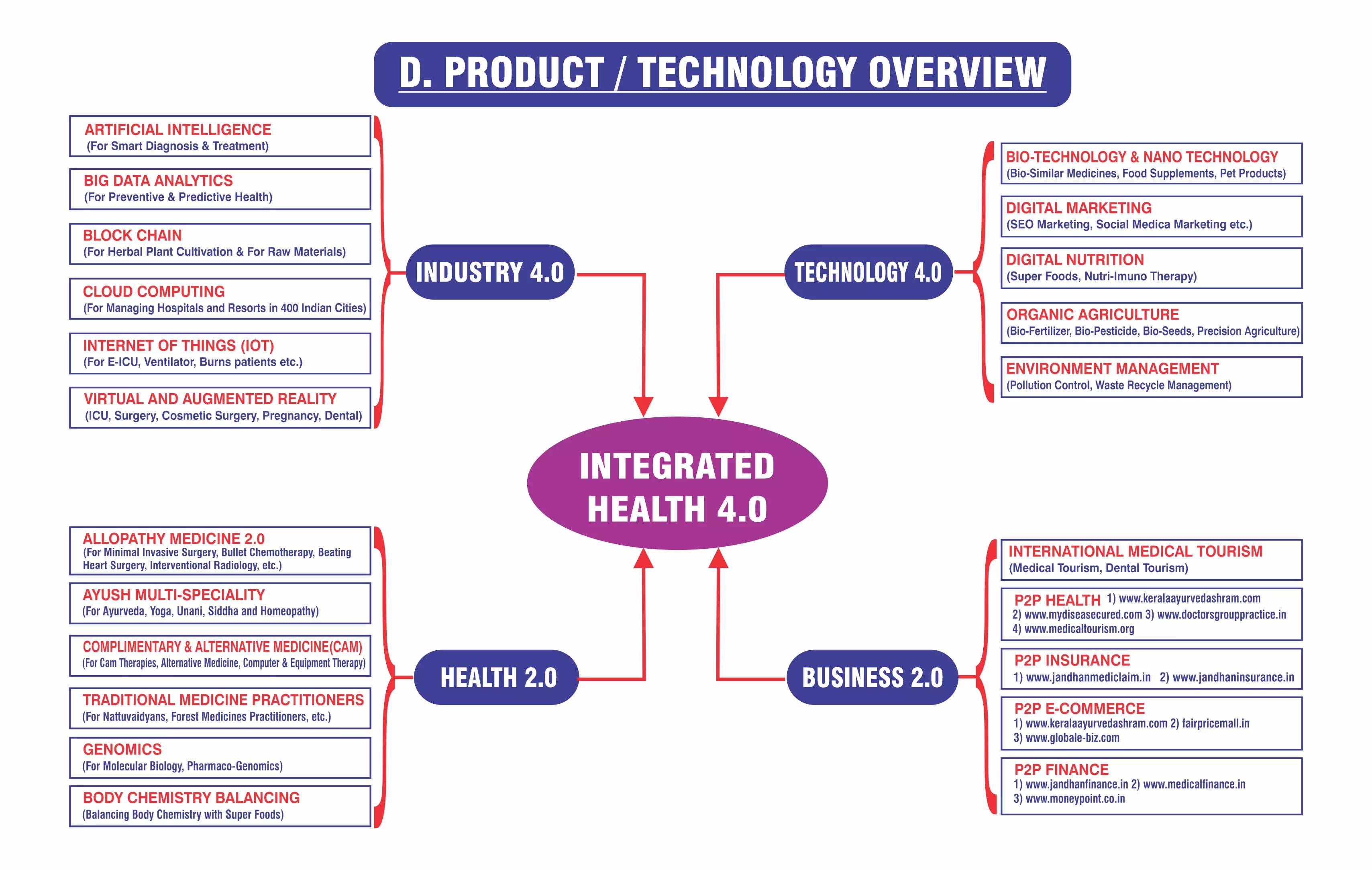 D. PRODUCT / TECHNOLOGY OVERVIEW

ARTIFICIAL INTELLIGENCE
(For Smart Diagnosis & Treatment)

BIG DATA ANALYTICS
(For Preventive & Predictive Health)

BLOCK CHAIN
(For Herbal Plant Cultivation & For Raw Materials)

CLOUD COMPUTING
(For Managing Hospitals and Resorts in 400 Indian Cities)

INTERNET OF THINGS (IOT)
(For E-ICU, Ventilator, Burns patients etc.)

VIRTUAL AND AUGMENTED REALITY
(ICU, Surgery, Cosmetic Surgery, Pregnancy, Dental)

INDUSTRY 4.0

TECHNOLOGY 4.0

BIO-TECHNOLOGY & NANO TECHNOLOGY
(Bio-Similar Medicines, Food Supplements, Pet Products)

DIGITAL MARKETING
(SEO Marketing, Social Medica Marketing etc.)

DIGITAL NUTRITION
(Super Foods, Nutri-Imuno Therapy)

ORGANIC AGRICULTURE
(Bio-Fertilizer, Bio-Pesticide, Bio-Seeds, Precision Agriculture)

ENVIRONMENT MANAGEMENT
(Pollution Control, Waste Recycle Management)

INTEGRATED HEALTH 4.0

ALLOPATHY MEDICINE 2.0
(For Minimal Invasive Surgery, Bullet Chemotherapy, Beating Heart Surgery, Interventional Radiology, etc.)

AYUSH MULTI-SPECIALITY
(For Ayurveda, Yoga, Unani, Siddha and Homeopathy)

COMPLIMENTARY & ALTERNATIVE MEDICINE(CAM)
(For Cam Therapies, Alternative Medicine, Computer & Equipment Therapy)

TRADITIONAL MEDICINE PRACTITIONERS
(For Nattuvaidyans, Forest Medicines Practitioners, etc.)

GENOMICS
(For Molecular Biology, Pharmaco-Genomics)

BODY CHEMISTRY BALANCING
(Balancing Body Chemistry with Super Foods)

HEALTH 2.0

BUSINESS 2.0

INTERNATIONAL MEDICAL TOURISM
(Medical Tourism, Dental Tourism)

P2P HEALTH 1) www.keralaayurvedashram.com 2) www.mydiseasecured.com 3) www.doctorsgrouppractice.in 4) www.medicaltourism.org

P2P INSURANCE
1) www.jandhanmediclaim.in 2) www.jandhaninsurance.in

P2P E-COMMERCE
1) www.keralaayurvedashram.com 2) fairpricemall.in 3) www.globale-biz.com

P2P FINANCE
1) www.jandhanfinance.in 2) www.medicalfinance.in 3) www.moneypoint.co.in